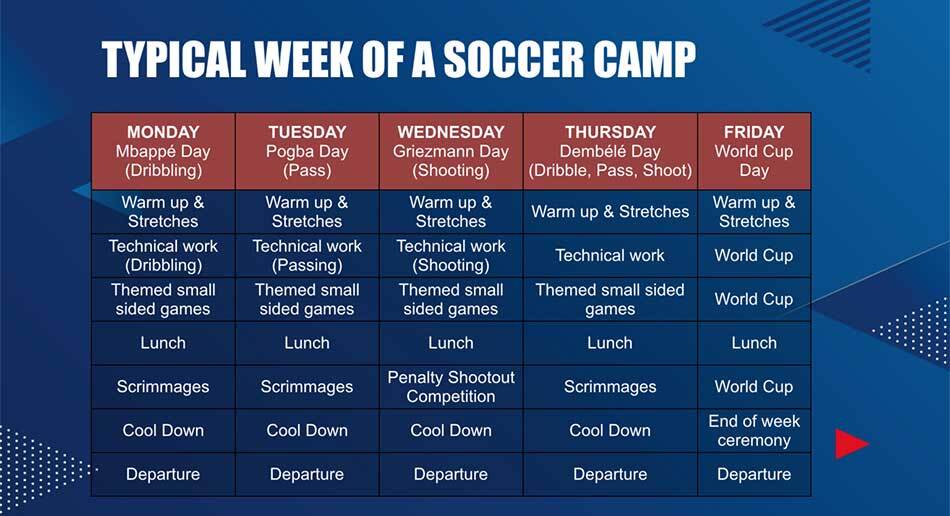 TYPICAL WEEK OF A SOCCER CAMP

| MONDAY Mbappé Day (Dribbling) | TUESDAY Pogba Day (Pass) | WEDNESDAY Griezmann Day (Shooting) | THURSDAY Dembélé Day (Dribble, Pass, Shoot) | FRIDAY World Cup Day |
|---|---|---|---|---|
| Warm up & Stretches | Warm up & Stretches | Warm up & Stretches | Warm up & Stretches | Warm up & Stretches |
| Technical work (Dribbling) | Technical work (Passing) | Technical work (Shooting) | Technical work | World Cup |
| Themed small sided games | Themed small sided games | Themed small sided games | Themed small sided games | World Cup |
| Lunch | Lunch | Lunch | Lunch | Lunch |
| Scrimmages | Scrimmages | Penalty Shootout Competition | Scrimmages | World Cup |
| Cool Down | Cool Down | Cool Down | Cool Down | End of week ceremony |
| Departure | Departure | Departure | Departure | Departure |